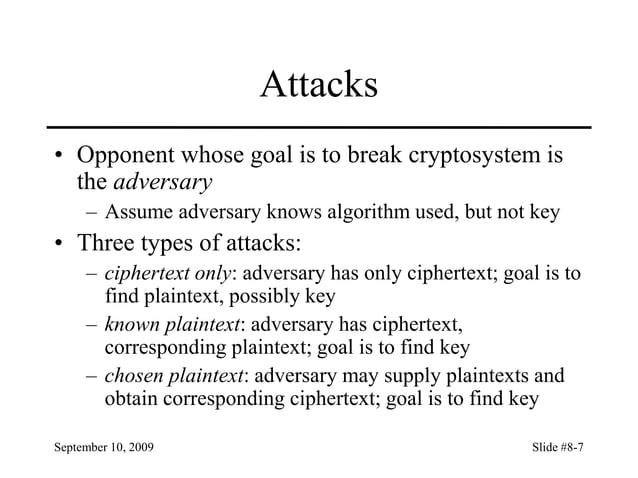 Attacks

• Opponent whose goal is to break cryptosystem is the adversary
– Assume adversary knows algorithm used, but not key

• Three types of attacks:
– ciphertext only: adversary has only ciphertext; goal is to find plaintext, possibly key
– known plaintext: adversary has ciphertext, corresponding plaintext; goal is to find key
– chosen plaintext: adversary may supply plaintexts and obtain corresponding ciphertext; goal is to find key

September 10, 2009

Slide #8-7